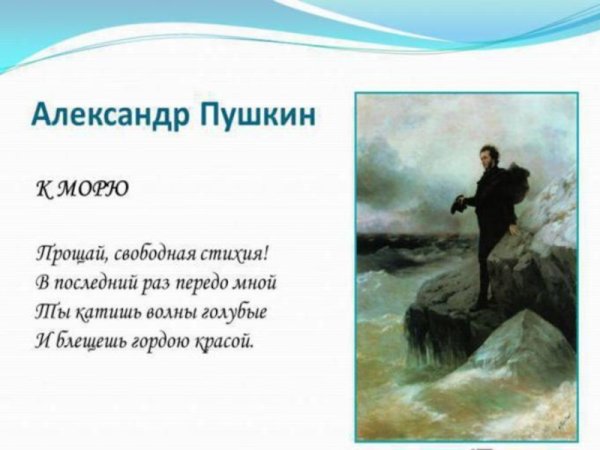 Александр Пушкин

К МОРЮ

Прощай, свободная стихия!
В последний раз передо мной
Ты катишь волны голубые
И блещешь гордою красой.